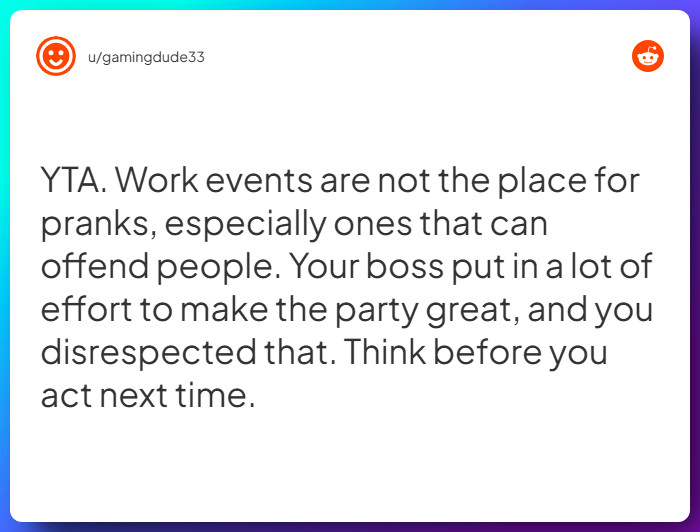 u/gamingdude33

YTA. Work events are not the place for pranks, especially ones that can offend people. Your boss put in a lot of effort to make the party great, and you disrespected that. Think before you act next time.